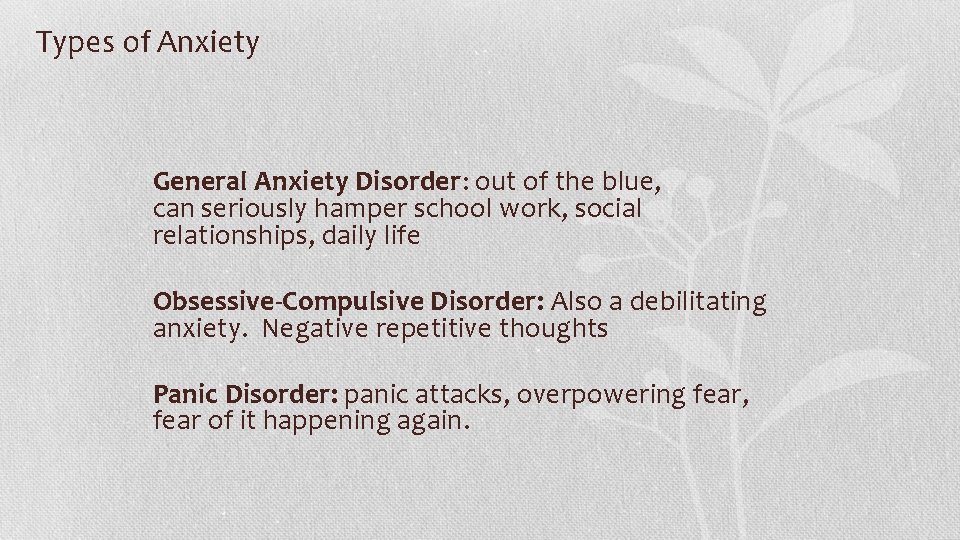 Types of Anxiety

General Anxiety Disorder: out of the blue, can seriously hamper school work, social relationships, daily life

Obsessive-Compulsive Disorder: Also a debilitating anxiety.  Negative repetitive thoughts

Panic Disorder: panic attacks, overpowering fear, fear of it happening again.